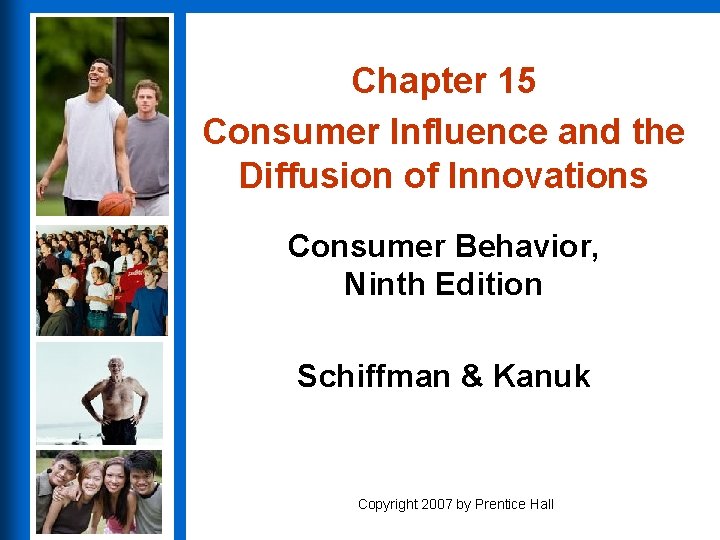 Chapter 15
Consumer Influence and the Diffusion of Innovations

Consumer Behavior, Ninth Edition

Schiffman & Kanuk

Copyright 2007 by Prentice Hall